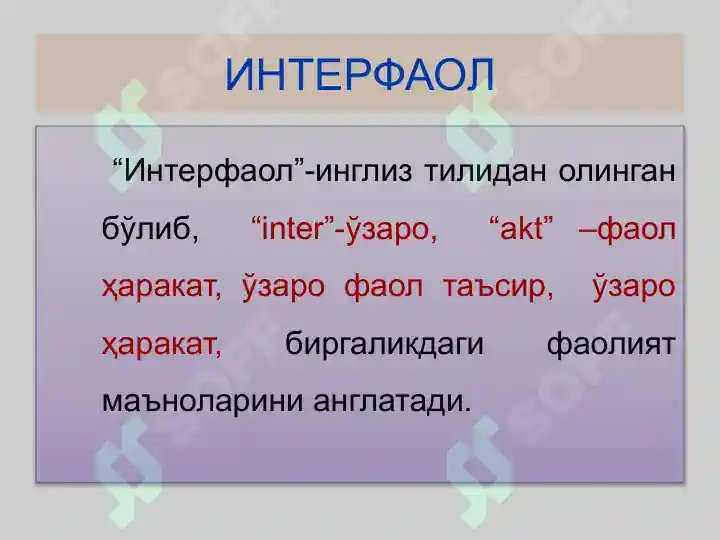 ИНТЕРФАОЛ

“Интерфаол”-инглиз тилидан олинган бўлиб, “inter”-ўзаро, “akt” –фаол ҳаракат, ўзаро фаол таъсир, ўзаро ҳаракат, биргаликдаги фаолият маъноларини англатади.